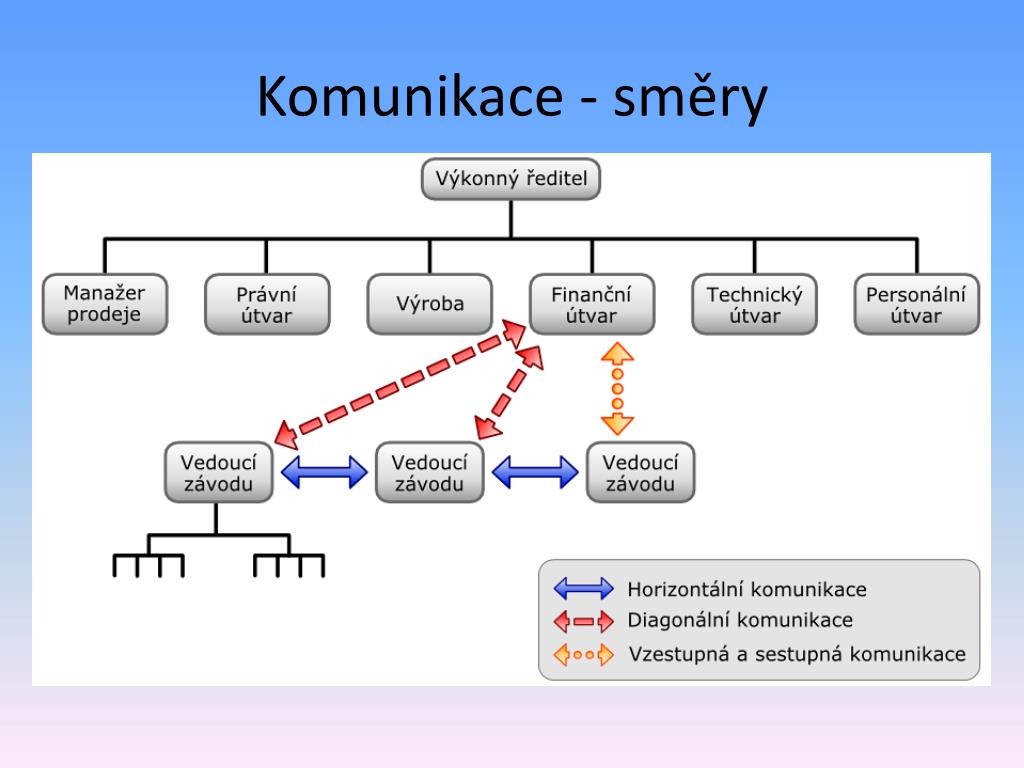 Komunikace - směry

Výkonný ředitel

Manažer prodeje

Právní útvar

Výroba

Finanční útvar

Technický útvar

Personální útvar

Vedoucí závodu

Vedoucí závodu

Vedoucí závodu

Horizontální komunikace

Diagonální komunikace

Vzestupná a sestupná komunikace